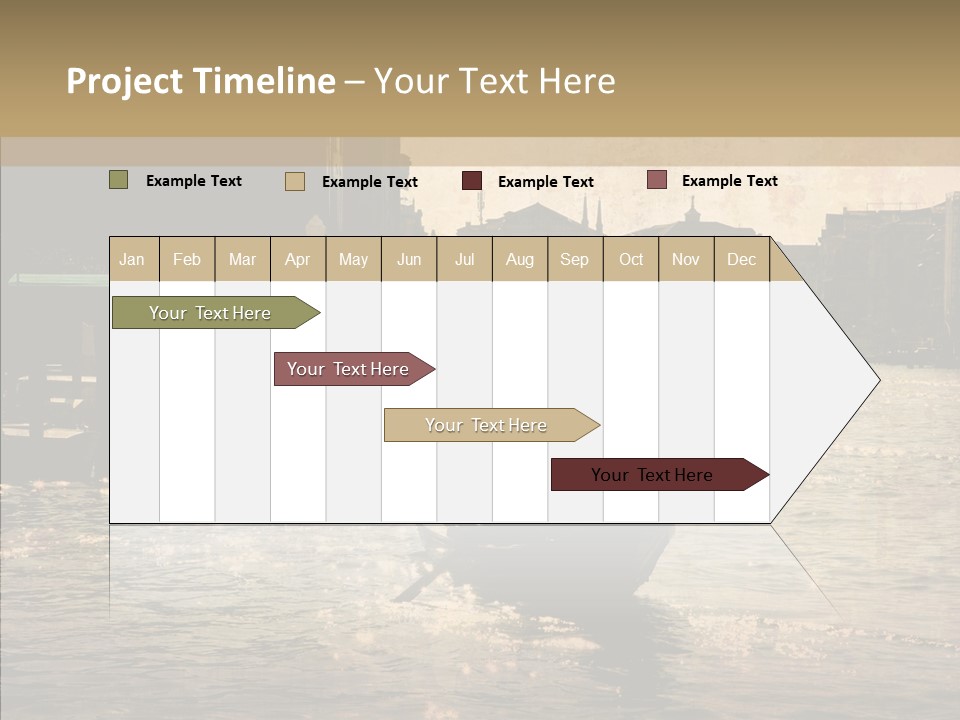 Project Timeline – Your Text Here

Example Text
Example Text
Example Text
Example Text

| Jan | Feb | Mar | Apr | May | Jun | Jul | Aug | Sep | Oct | Nov | Dec |
|---|---|---|---|---|---|---|---|---|---|---|---|

Your Text Here
Your Text Here
Your Text Here
Your Text Here